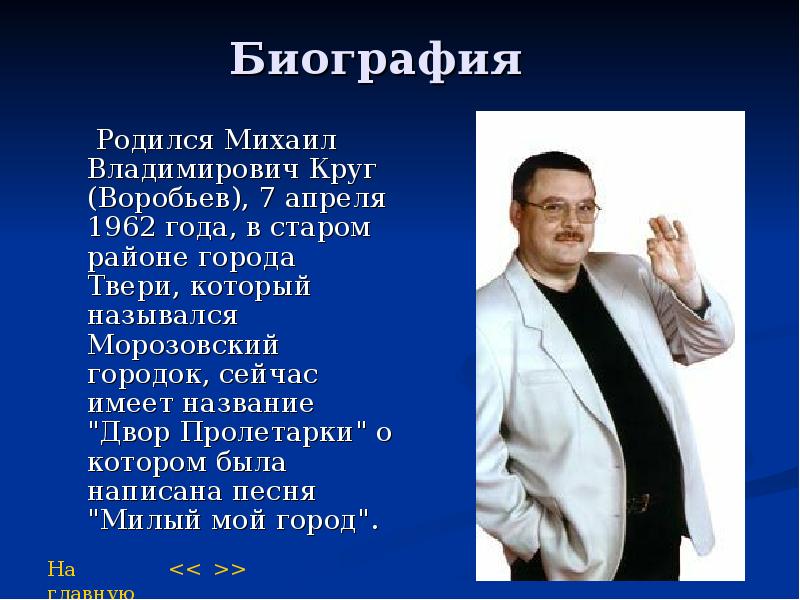 Биография

Родился Михаил Владимирович Круг (Воробьев), 7 апреля 1962 года, в старом районе города Твери, который назывался Морозовский городок, сейчас имеет название "Двор Пролетарки" о котором была написана песня "Милый мой город".

На главную

<< >>